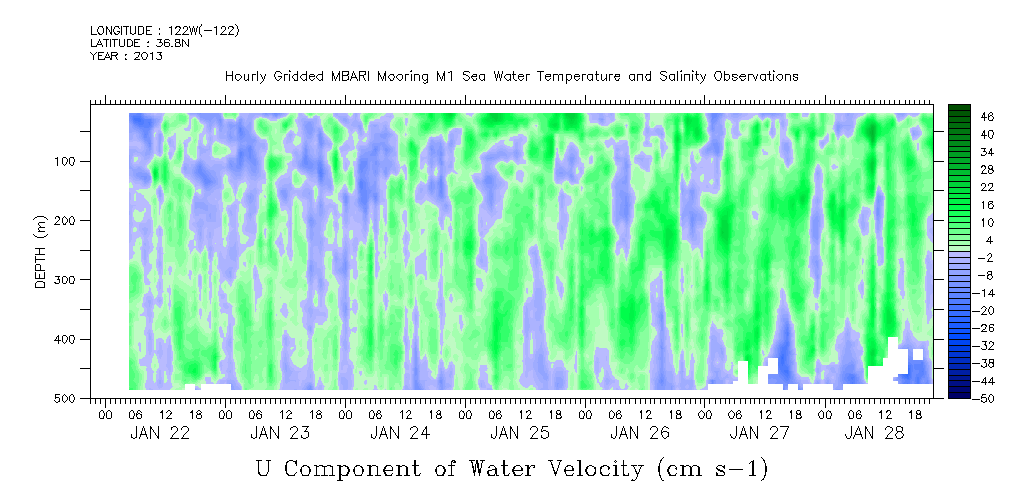 LONGITUDE : 122W(-122)
LATITUDE : 36.8N
YEAR : 2013

Hourly Gridded MBARI Mooring M1 Sea Water Temperature and Salinity Observations

DEPTH (m)
100
200
300
400
500

46
40
34
28
22
16
10
4
-2
-8
-14
-20
-26
-32
-38
-44
-50

00 06 12 18 00 06 12 18 00 06 12 18 00 06 12 18 00 06 12 18 00 06 12 18 00 06 12 18
JAN 22 JAN 23 JAN 24 JAN 25 JAN 26 JAN 27 JAN 28

U Component of Water Velocity (cm s-1)